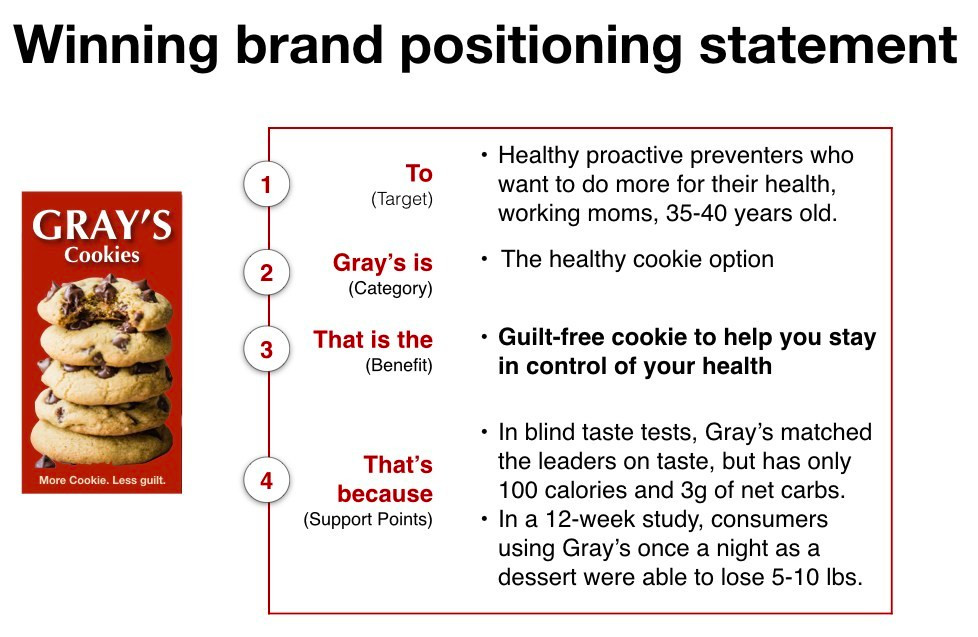 Winning brand positioning statement

GRAY'S
Cookies

More Cookie. Less guilt.

1 To
(Target)

• Healthy proactive preventers who want to do more for their health, working moms, 35-40 years old.

2 Gray's is
(Category)

• The healthy cookie option

3 That is the
(Benefit)

• Guilt-free cookie to help you stay in control of your health

4 That's because
(Support Points)

• In blind taste tests, Gray's matched the leaders on taste, but has only 100 calories and 3g of net carbs.
• In a 12-week study, consumers using Gray's once a night as a dessert were able to lose 5-10 lbs.